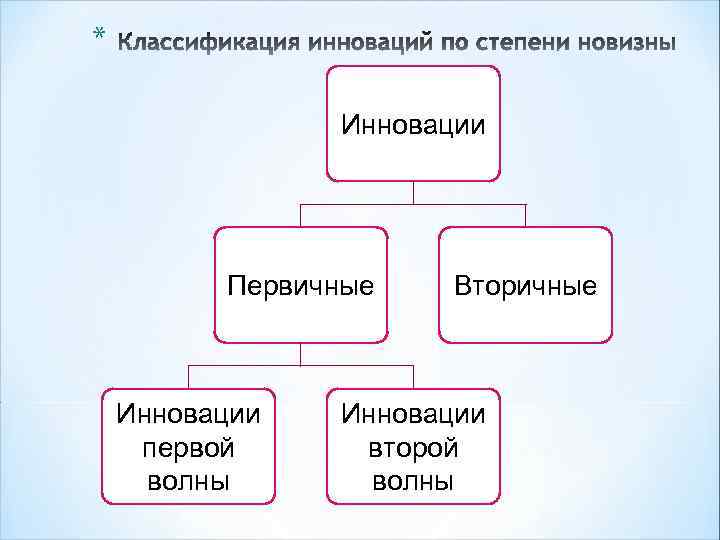 * Классификация инноваций по степени новизны

Инновации

Первичные

Вторичные

Инновации первой волны

Инновации второй волны